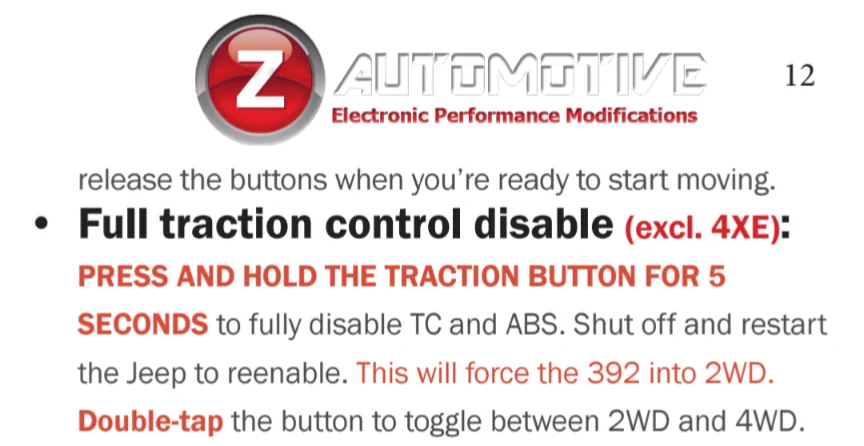 Z AUTOMOTIVE
Electronic Performance Modifications

12

release the buttons when you're ready to start moving.

• Full traction control disable (excl. 4XE): PRESS AND HOLD THE TRACTION BUTTON FOR 5 SECONDS to fully disable TC and ABS. Shut off and restart the Jeep to reenable. This will force the 392 into 2WD. Double-tap the button to toggle between 2WD and 4WD.